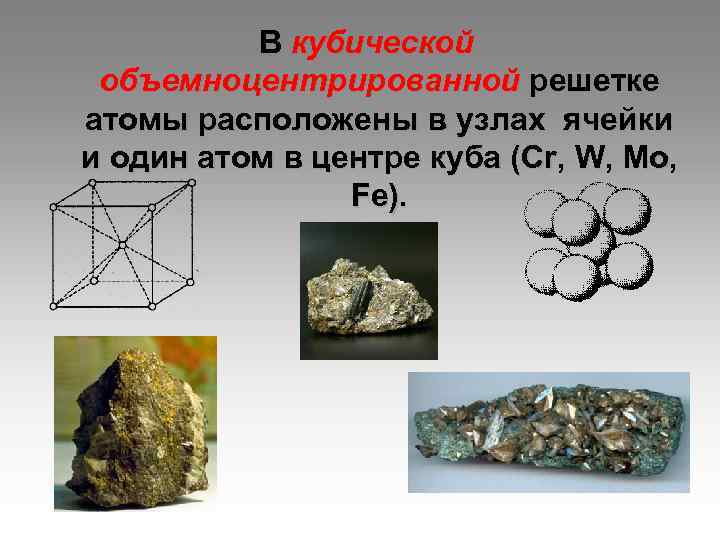 В кубической объемноцентрированной решетке атомы расположены в узлах ячейки и один атом в центре куба (Cr, W, Mo, Fe).